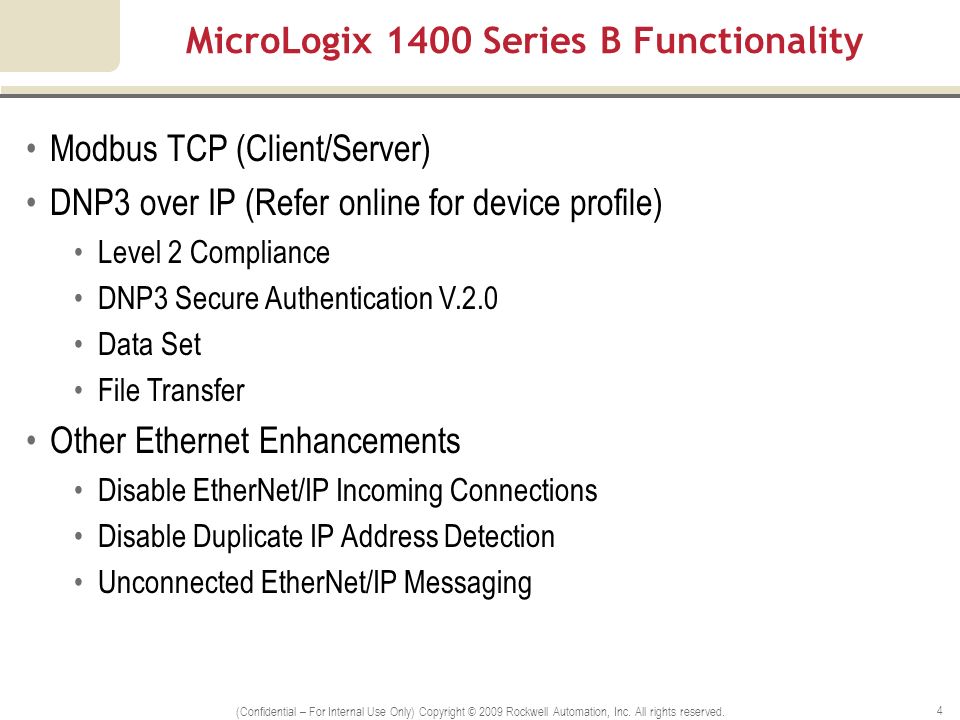 MicroLogix 1400 Series B Functionality

• Modbus TCP (Client/Server)
• DNP3 over IP (Refer online for device profile)
  • Level 2 Compliance
  • DNP3 Secure Authentication V.2.0
  • Data Set
  • File Transfer
• Other Ethernet Enhancements
  • Disable EtherNet/IP Incoming Connections
  • Disable Duplicate IP Address Detection
  • Unconnected EtherNet/IP Messaging

(Confidential – For Internal Use Only) Copyright © 2009 Rockwell Automation, Inc. All rights reserved.

4